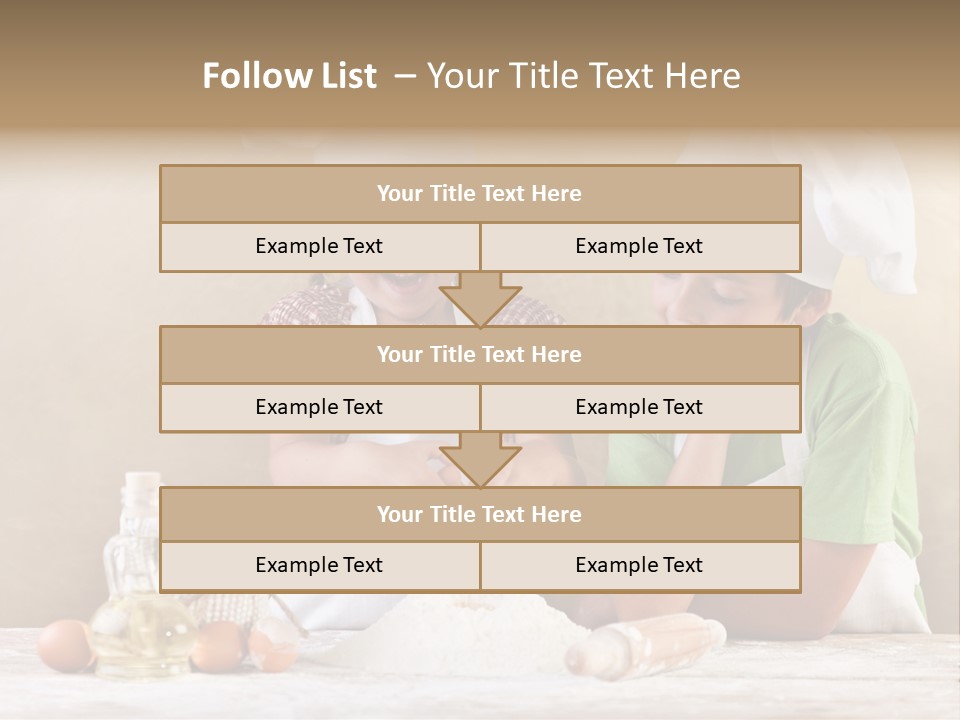 Follow List – Your Title Text Here

| Your Title Text Here | |
|---|---|
| Example Text | Example Text |

| Your Title Text Here | |
|---|---|
| Example Text | Example Text |

| Your Title Text Here | |
|---|---|
| Example Text | Example Text |